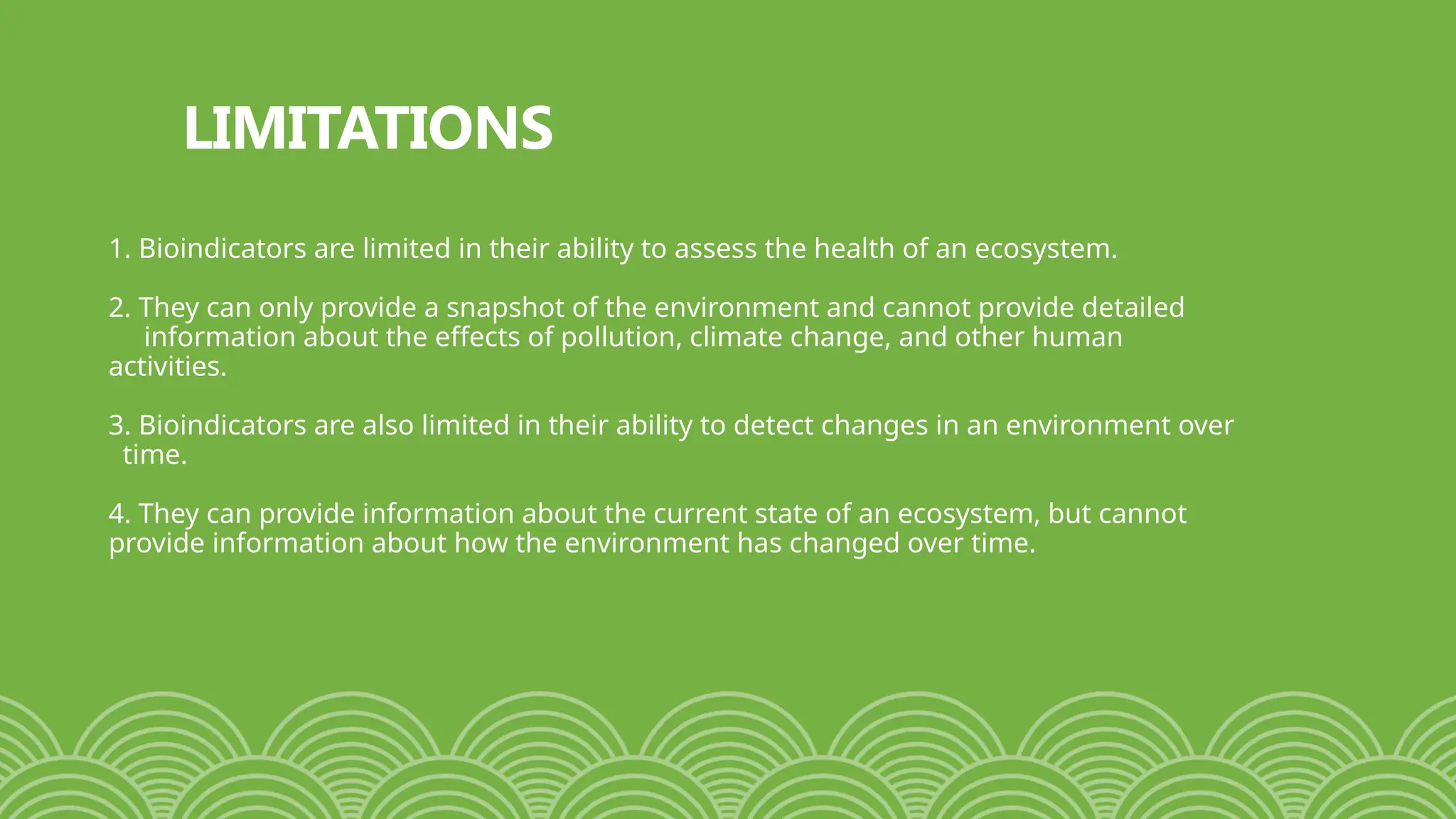 LIMITATIONS

1. Bioindicators are limited in their ability to assess the health of an ecosystem.

2. They can only provide a snapshot of the environment and cannot provide detailed information about the effects of pollution, climate change, and other human activities.

3. Bioindicators are also limited in their ability to detect changes in an environment over time.

4. They can provide information about the current state of an ecosystem, but cannot provide information about how the environment has changed over time.